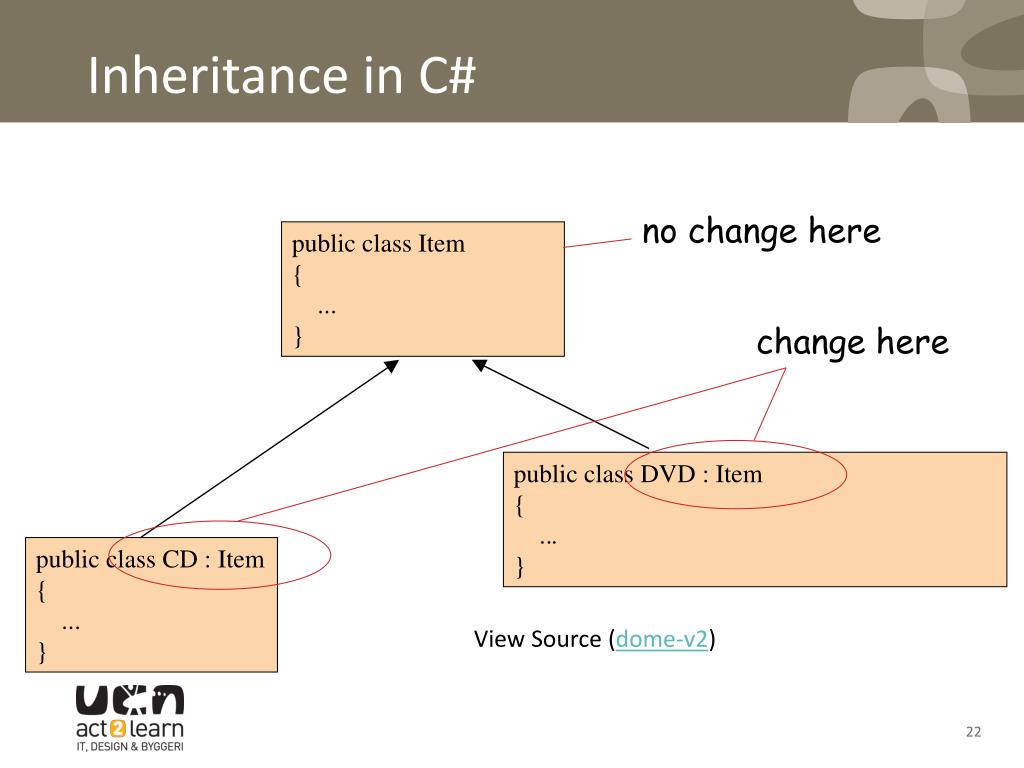 Inheritance in C#

public class Item
{
...
}

no change here

change here

public class DVD : Item
{
...
}

public class CD : Item
{
...
}

View Source (dome-v2)

UCN
act2learn
IT, DESIGN & BYGGERI

22